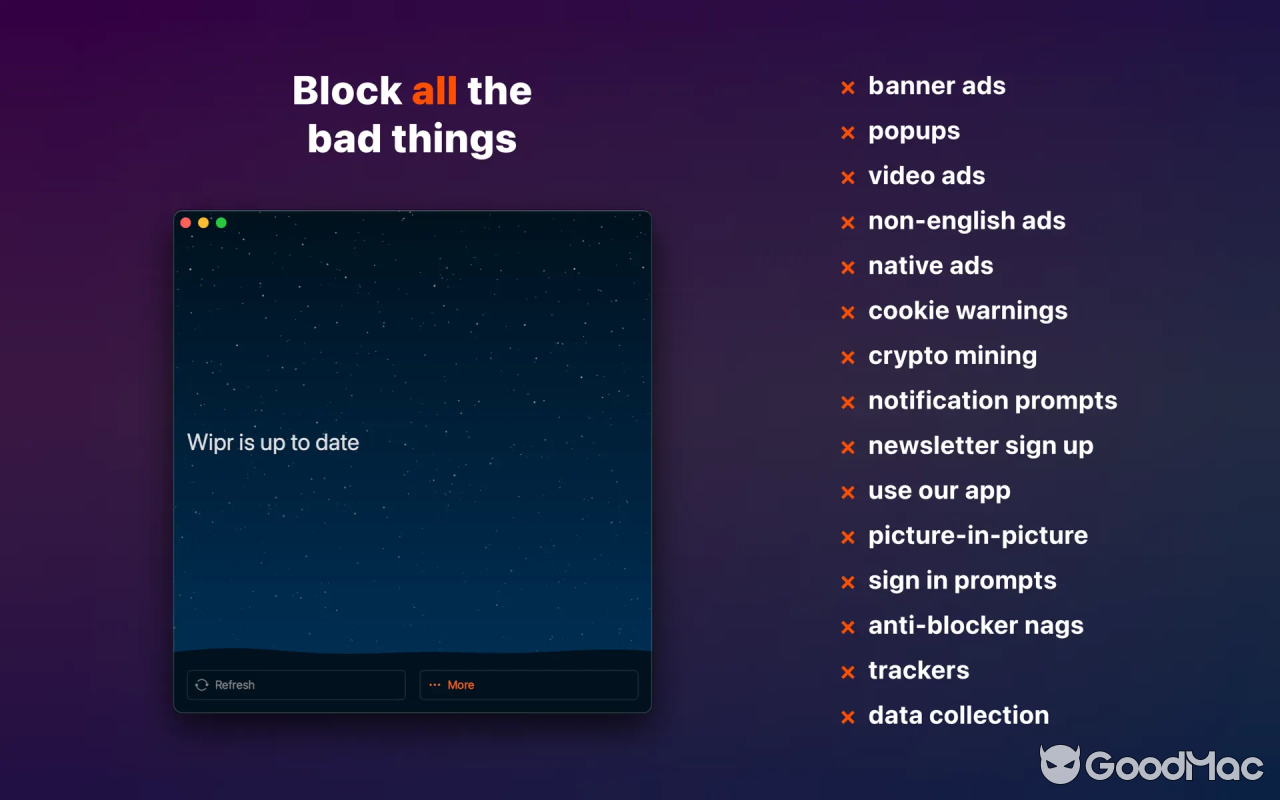 Block all the bad things

Wipr is up to date

Refresh

··· More

× banner ads
× popups
× video ads
× non-english ads
× native ads
× cookie warnings
× crypto mining
× notification prompts
× newsletter sign up
× use our app
× picture-in-picture
× sign in prompts
× anti-blocker nags
× trackers
× data collection

GoodMac